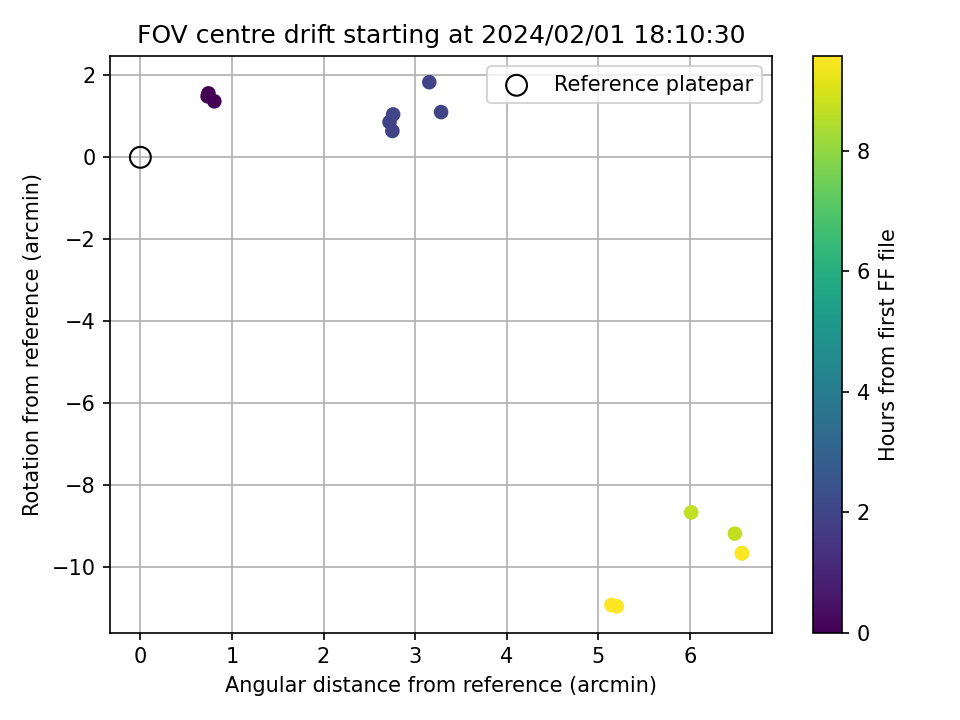 FOV centre drift starting at 2024/02/01 18:10:30

Reference platepar

Rotation from reference (arcmin)

2
0
−2
−4
−6
−8
−10

0 1 2 3 4 5 6

Angular distance from reference (arcmin)

Hours from first FF file

8
6
4
2
0